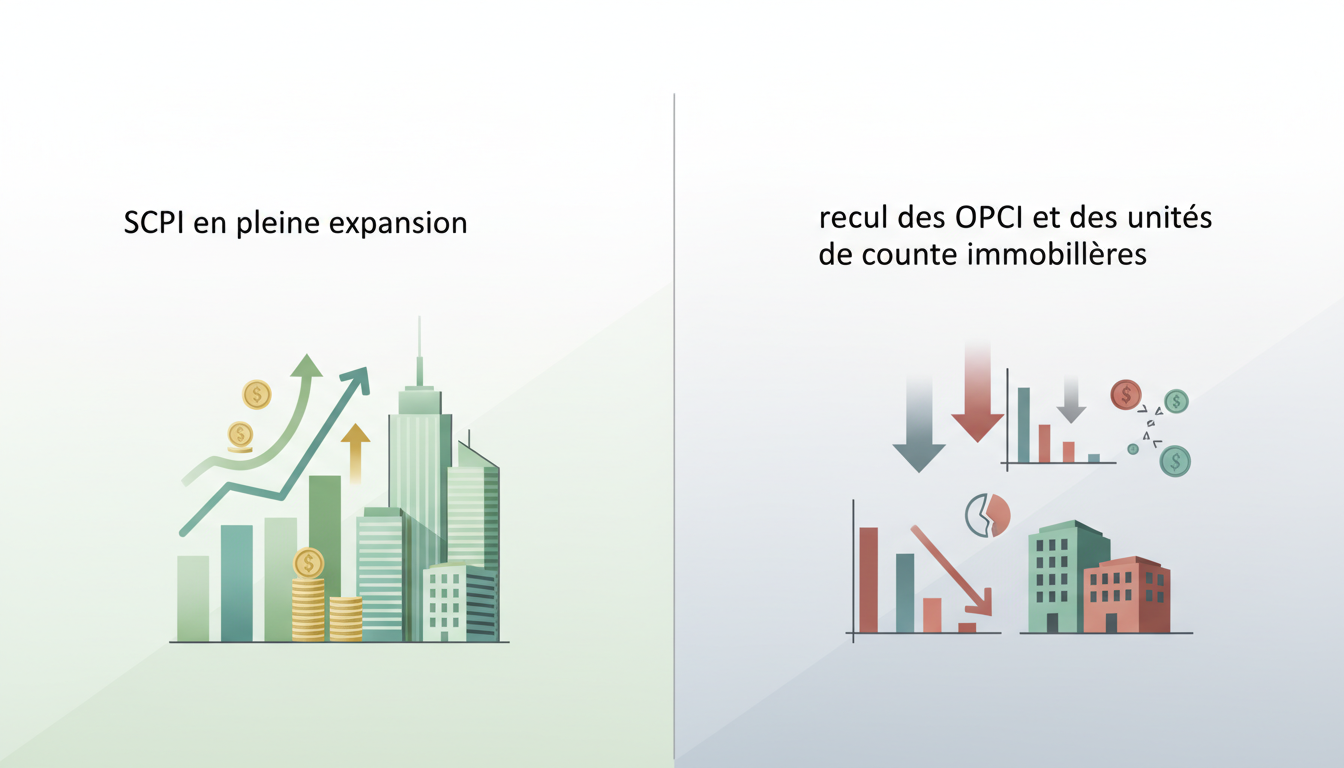 SCPI en pleine expansion

recul des OPCI et des unités de counte immobillères